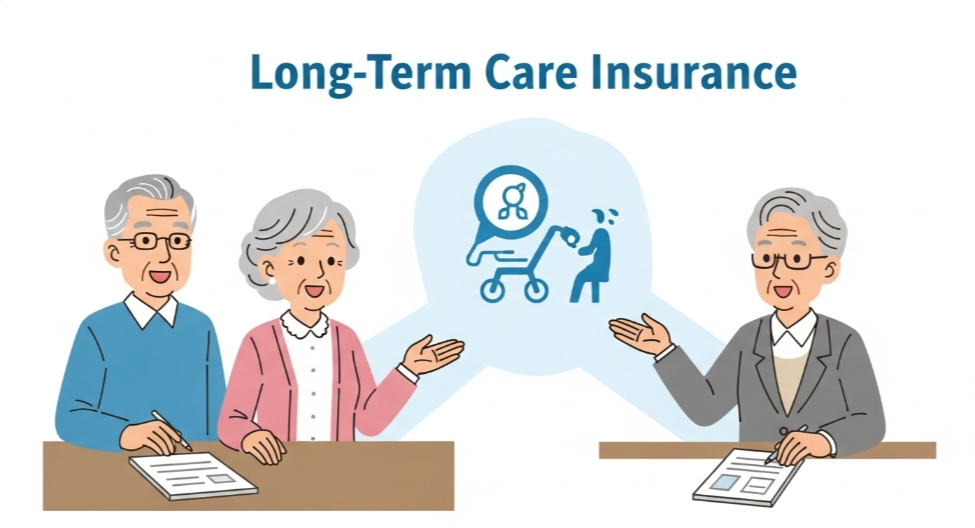 Long-Term Care Insurance